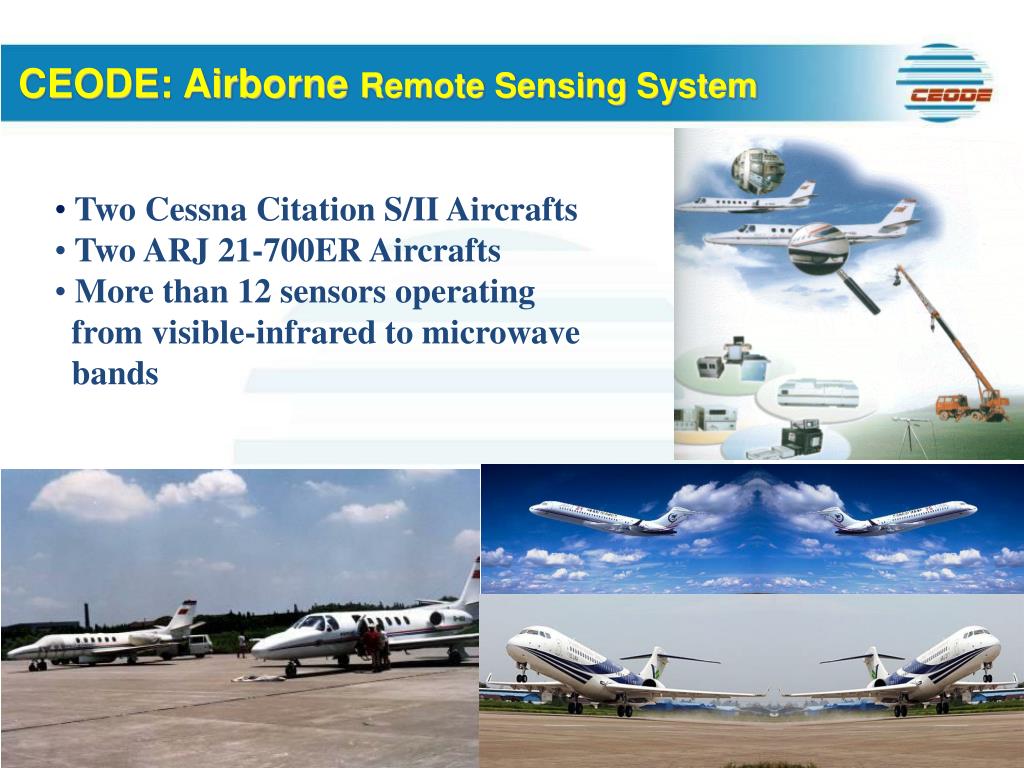 CEODE: Airborne Remote Sensing System

CEODE

• Two Cessna Citation S/II Aircrafts
• Two ARJ 21-700ER Aircrafts
• More than 12 sensors operating from visible-infrared to microwave bands